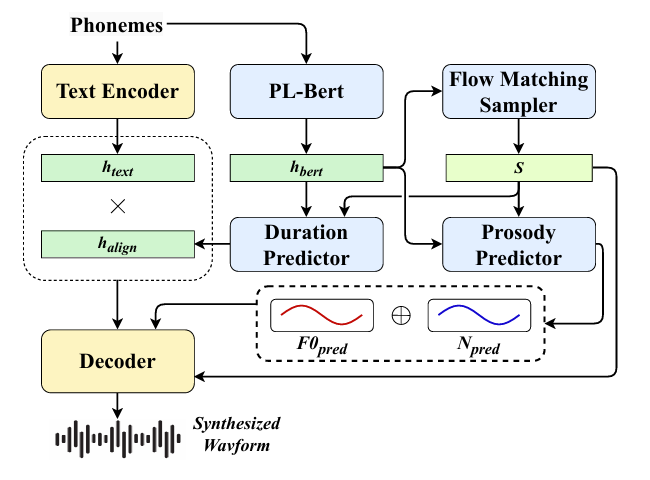 Phonemes

Text Encoder

PL-Bert

Flow Matching Sampler

$h_{text}$

$\times$

$h_{align}$

$h_{bert}$

$s$

Duration Predictor

Prosody Predictor

$F0_{pred}$

$\oplus$

$N_{pred}$

Decoder

Synthesized Wavform